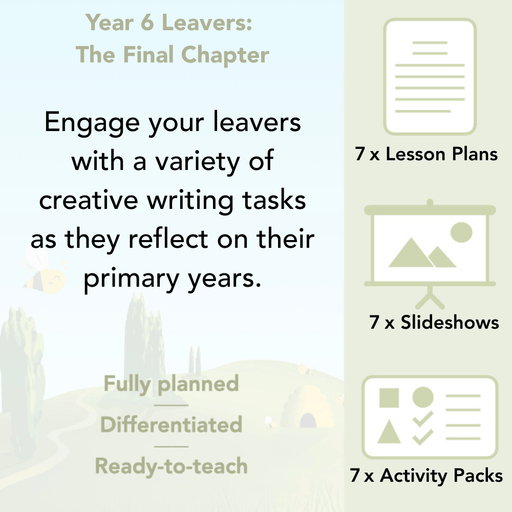 Year 6 Leavers:
The Final Chapter

Engage your leavers with a variety of creative writing tasks as they reflect on their primary years.

Fully planned

Differentiated

Ready-to-teach

7 x Lesson Plans

7 x Slideshows

7 x Activity Packs